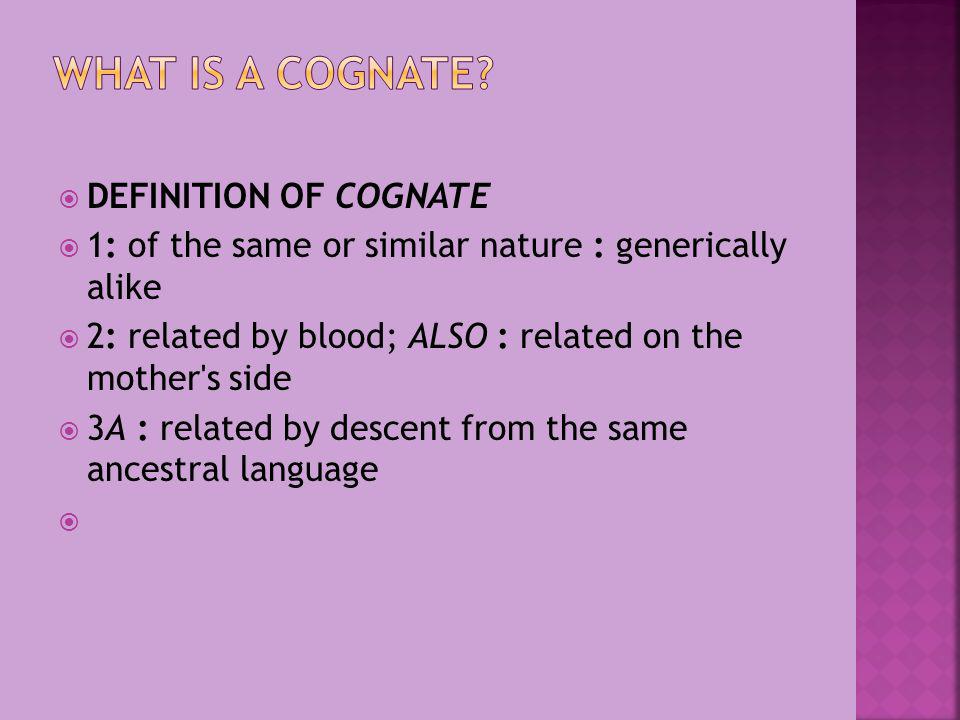 WHAT IS A COGNATE?

DEFINITION OF COGNATE

1: of the same or similar nature : generically alike

2: related by blood; ALSO : related on the mother's side

3A : related by descent from the same ancestral language